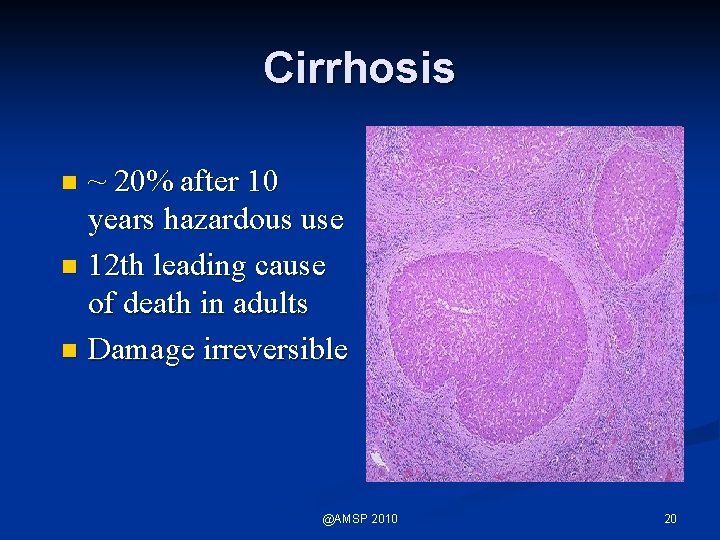 Cirrhosis

- ~ 20% after 10 years hazardous use
- 12th leading cause of death in adults
- Damage irreversible

@AMSP 2010

20